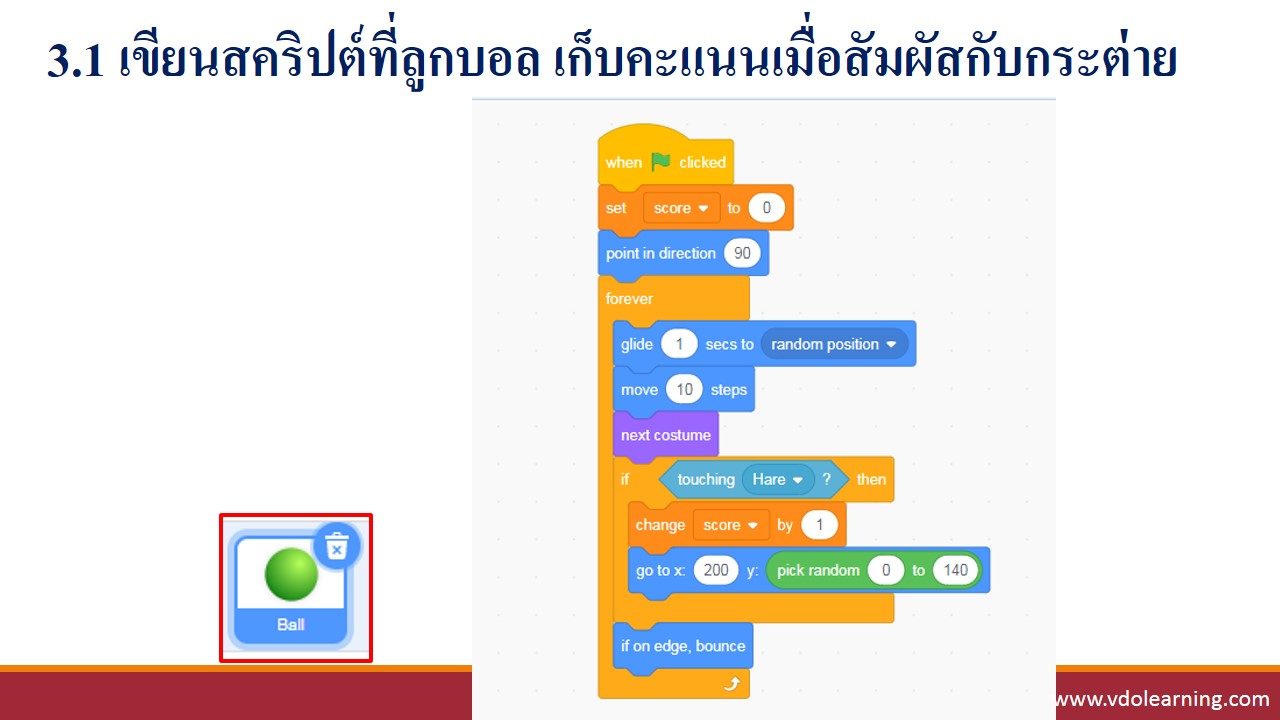 3.1 เขียนสคริปต์ที่ลูกบอล เก็บคะแนนเมื่อสัมผัสกับกระต่าย

when clicked
set score to 0
point in direction 90
forever
glide 1 secs to random position
move 10 steps
next costume
if touching Hare ? then
change score by 1
go to x: 200 y: pick random 0 to 140
if on edge, bounce

Ball

www.vdolearning.com